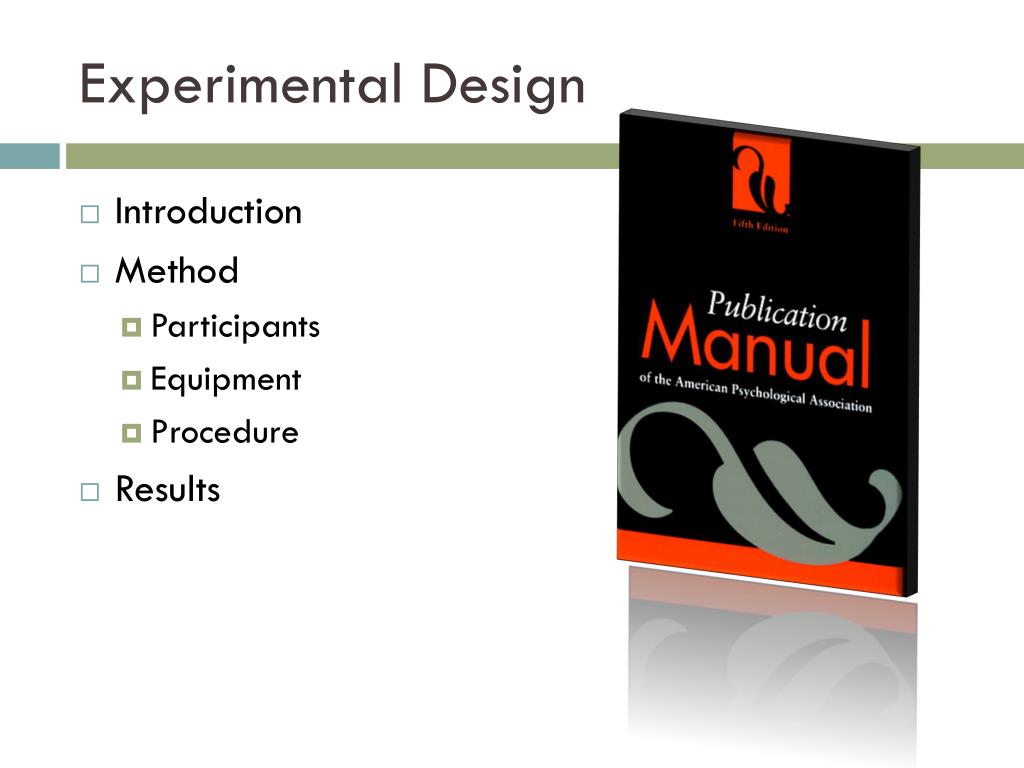 Experimental Design

Introduction

Method

Participants

Equipment

Procedure

Results

Fifth Edition

Publication Manual

of the American Psychological Association